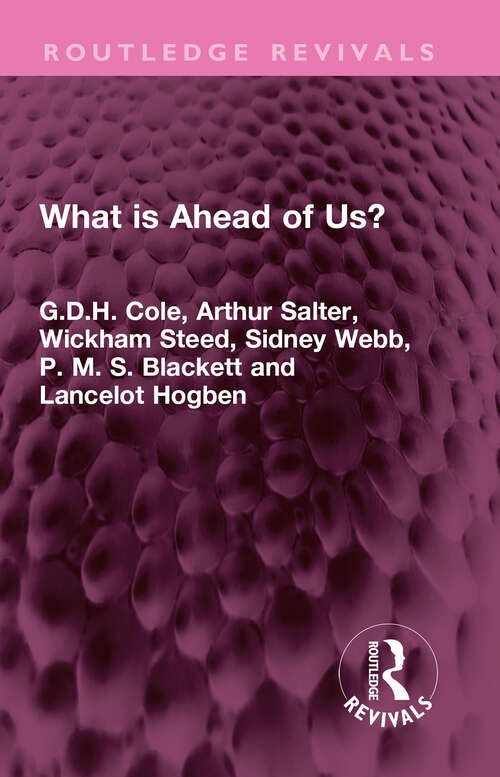 ROUTLEDGE REVIVALS

What is Ahead of Us?

G.D.H. Cole, Arthur Salter, Wickham Steed, Sidney Webb, P. M. S. Blackett and Lancelot Hogben

ROUTLEDGE REVIVALS